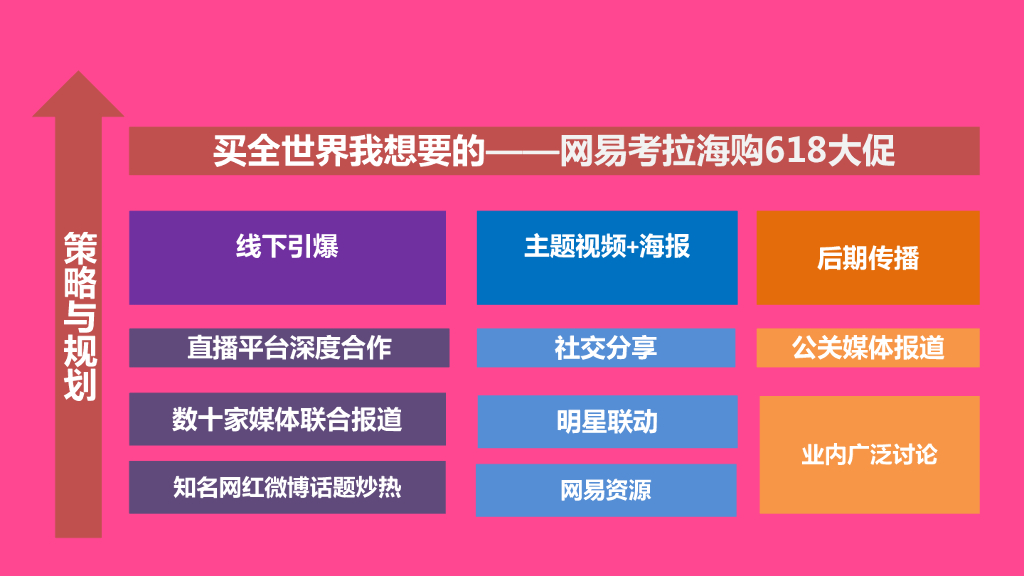 策略与规划

买全世界我想要的——网易考拉海购618大促

线下引爆

直播平台深度合作

数十家媒体联合报道

知名网红微博话题炒热

主题视频+海报

社交分享

明星联动

网易资源

后期传播

公关媒体报道

业内广泛讨论